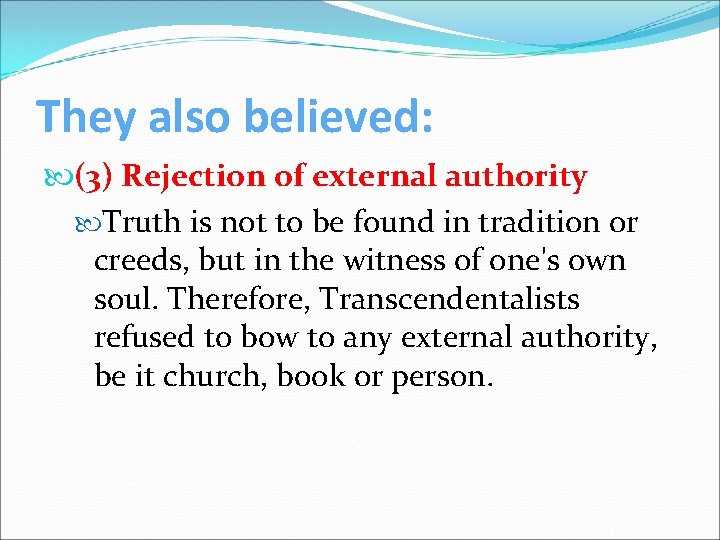 They also believed:

(3) Rejection of external authority

Truth is not to be found in tradition or creeds, but in the witness of one's own soul. Therefore, Transcendentalists refused to bow to any external authority, be it church, book or person.